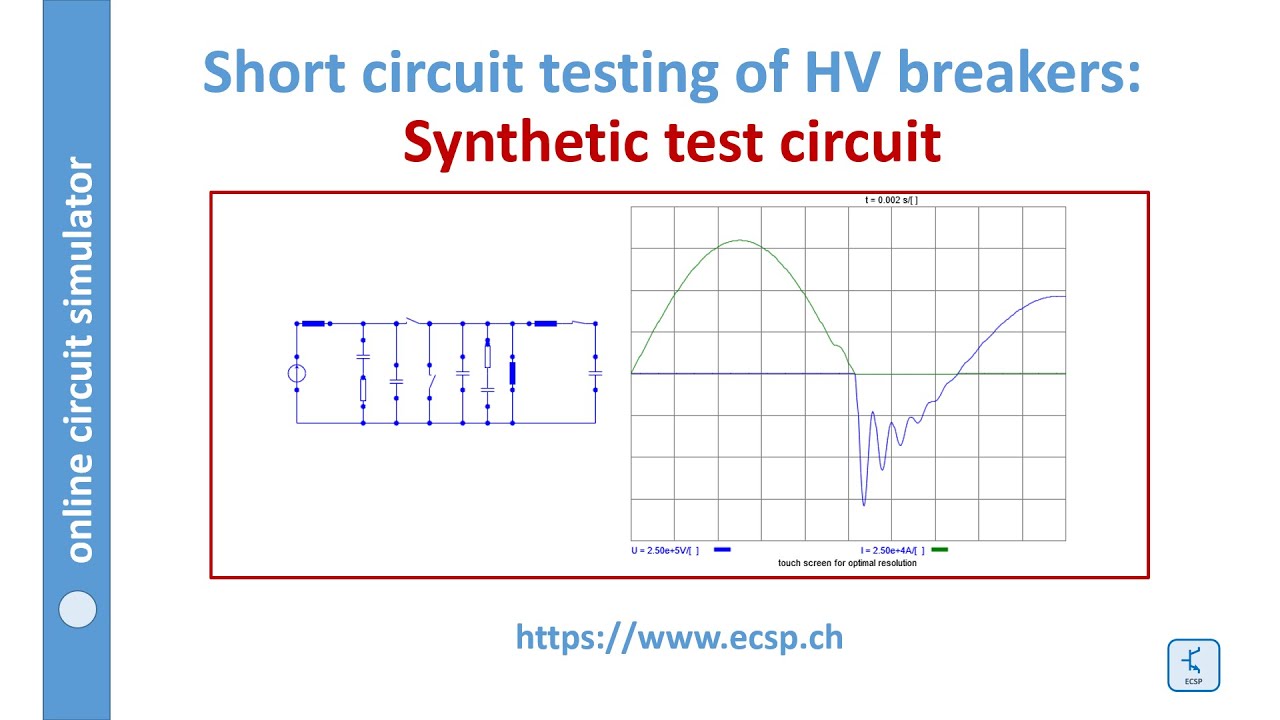 online circuit simulator

Short circuit testing of HV breakers:
Synthetic test circuit

t = 0.002 s/[ ]

U = 2.50e+5V/[ ]

I = 2.50e+4A/[ ]

touch screen for optimal resolution

https://www.ecsp.ch

ECSP